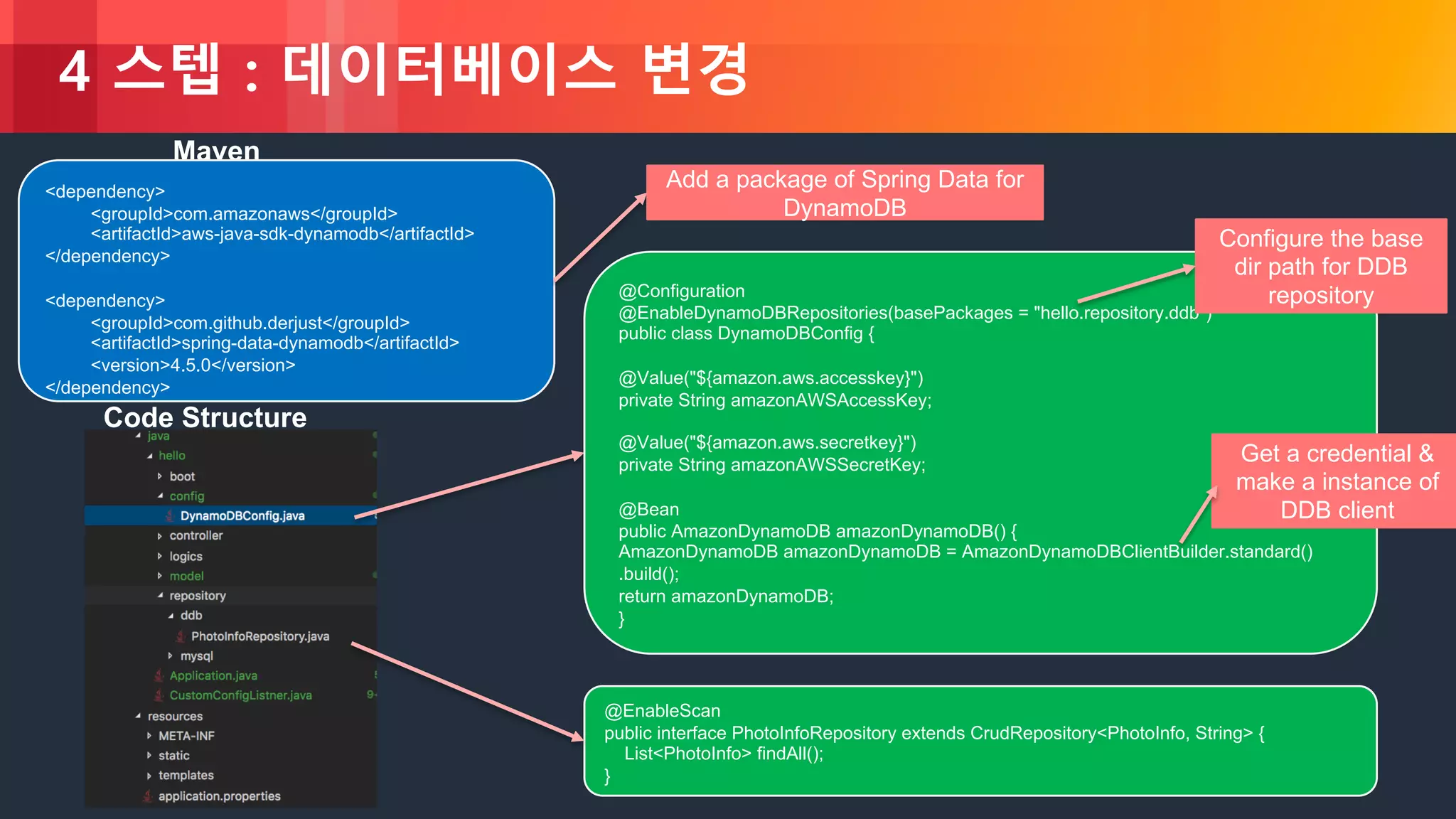 4 스텝 : 데이터베이스 변경

Maven

<dependency>
<groupId>com.amazonaws</groupId>
<artifactId>aws-java-sdk-dynamodb</artifactId>
</dependency>

<dependency>
<groupId>com.github.derjust</groupId>
<artifactId>spring-data-dynamodb</artifactId>
<version>4.5.0</version>
</dependency>

Code Structure

java
hello
boot
config
DynamoDBConfig.java
controller
logics
model
repository
ddb
PhotoInfoRepository.java
mysql
Application.java
CustomConfigListner.java
resources
META-INF
static
templates
application.properties

Add a package of Spring Data for DynamoDB

Configure the base dir path for DDB repository

@Configuration
@EnableDynamoDBRepositories(basePackages = "hello.repository.ddb")
public class DynamoDBConfig {

@Value("${amazon.aws.accesskey}")
private String amazonAWSAccessKey;

@Value("${amazon.aws.secretkey}")
private String amazonAWSSecretKey;

@Bean
public AmazonDynamoDB amazonDynamoDB() {
AmazonDynamoDB amazonDynamoDB = AmazonDynamoDBClientBuilder.standard()
.build();
return amazonDynamoDB;
}

Get a credential & make a instance of DDB client

@EnableScan
public interface PhotoInfoRepository extends CrudRepository<PhotoInfo, String> {
List<PhotoInfo> findAll();
}